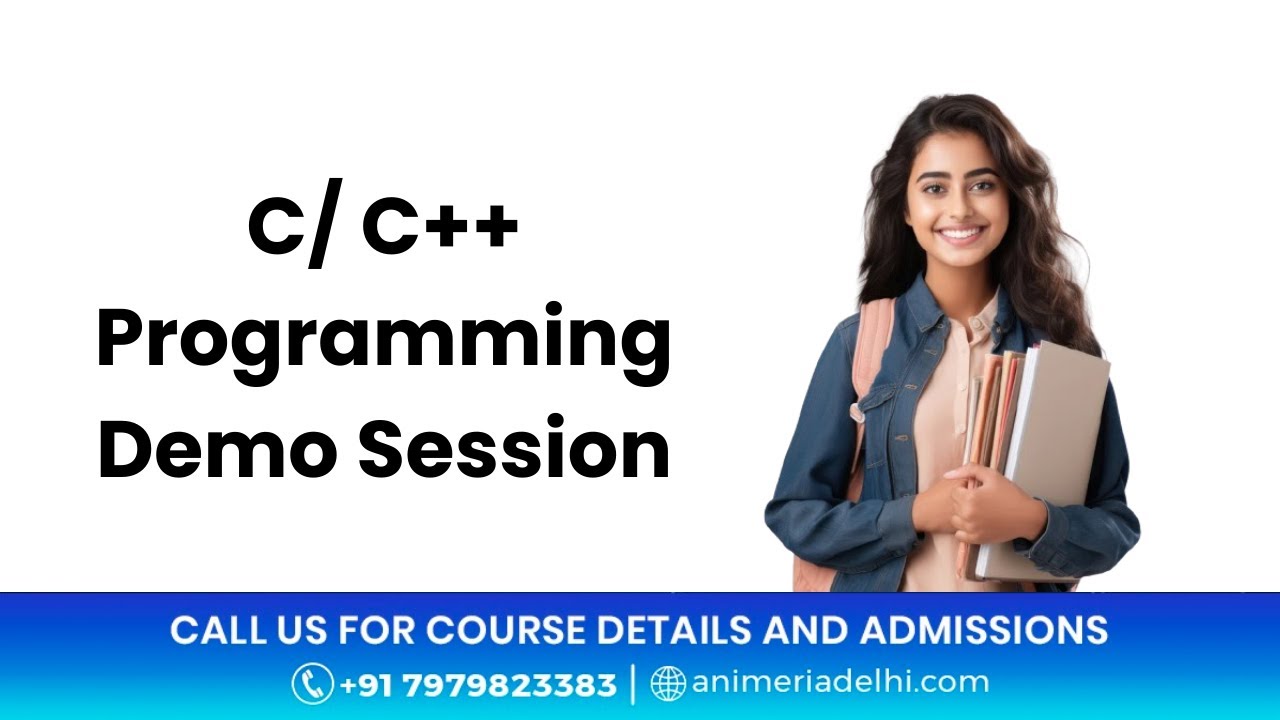 C/ C++
Programming
Demo Session

CALL US FOR COURSE DETAILS AND ADMISSIONS

+91 7979823383 | animeriadelhi.com